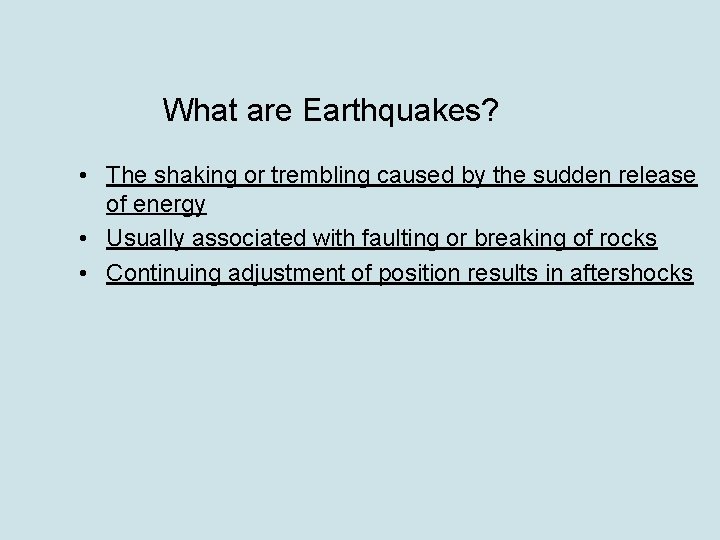 What are Earthquakes?

• The shaking or trembling caused by the sudden release of energy
• Usually associated with faulting or breaking of rocks
• Continuing adjustment of position results in aftershocks